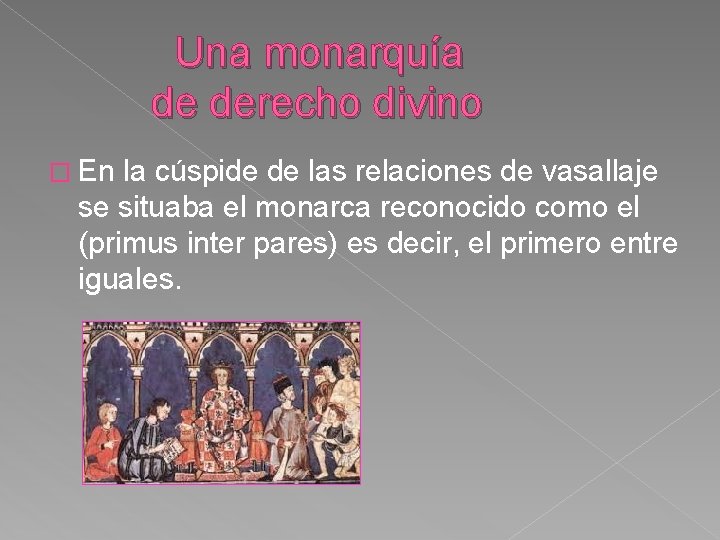 Una monarquía de derecho divino

En la cúspide de las relaciones de vasallaje se situaba el monarca reconocido como el (primus inter pares) es decir, el primero entre iguales.